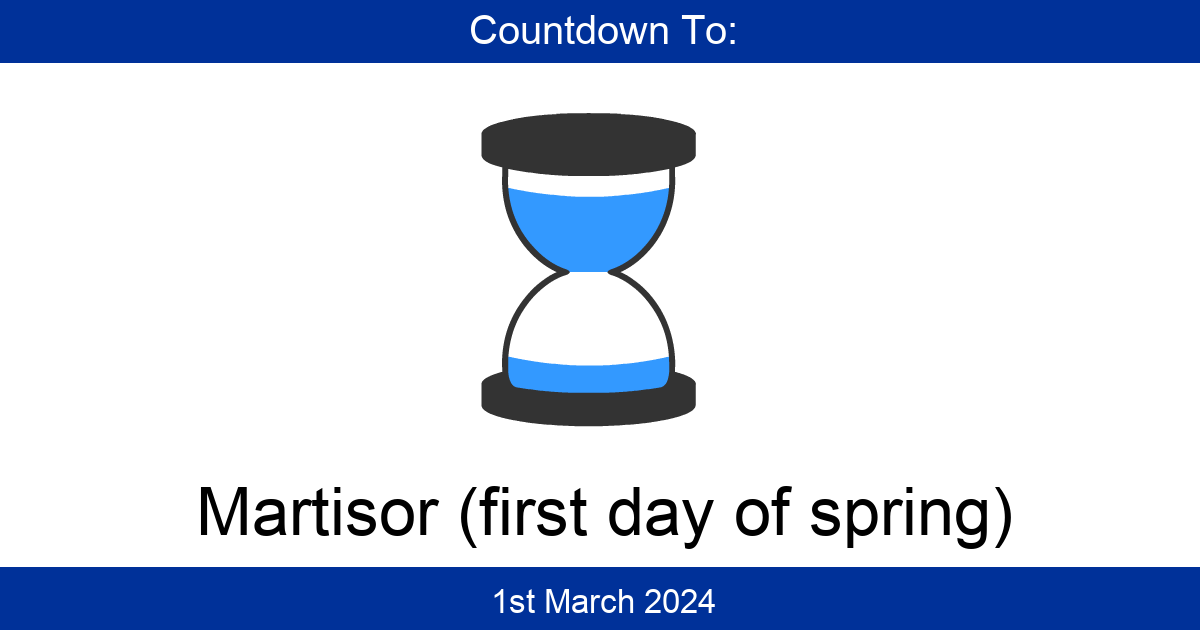 Countdown To:

Martisor (first day of spring)

1st March 2024